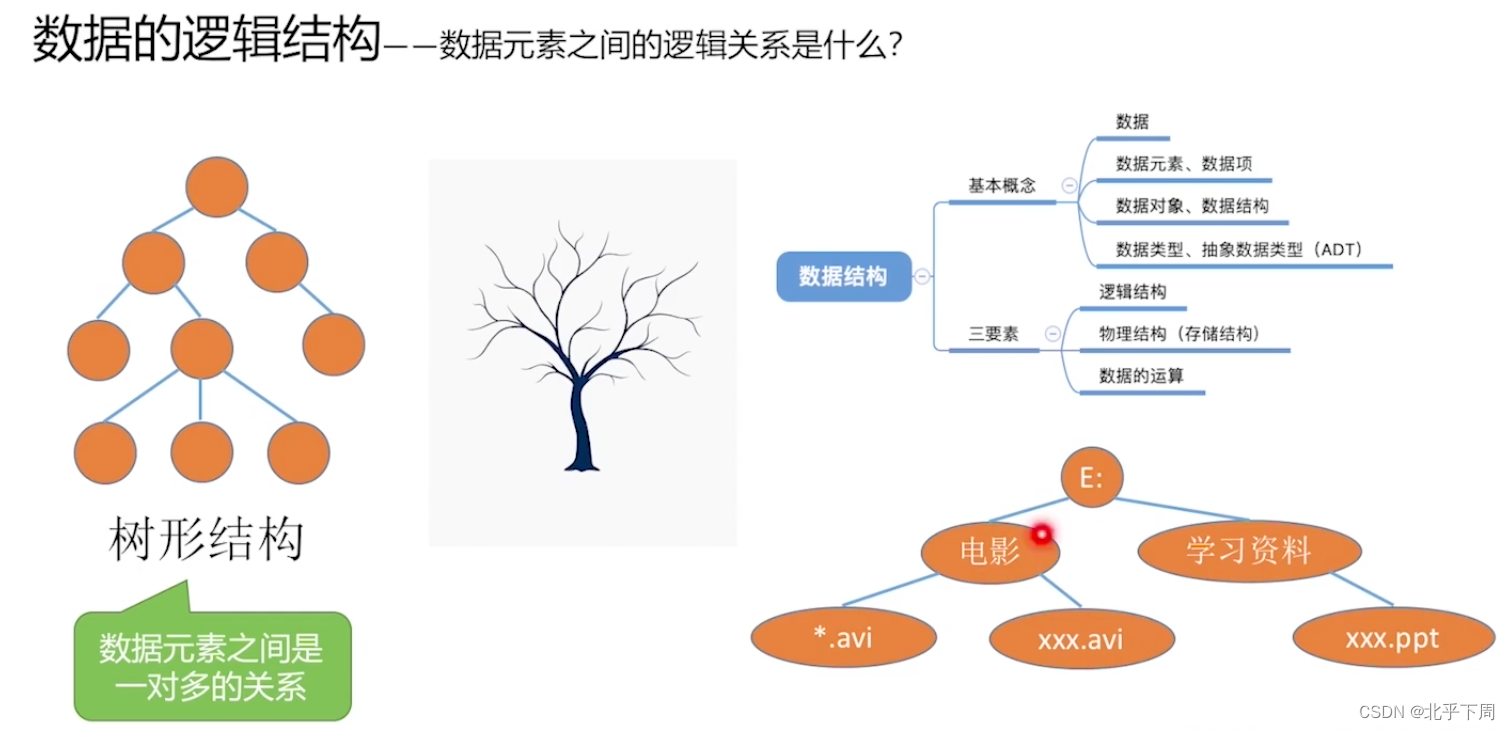 数据的逻辑结构——数据元素之间的逻辑关系是什么?

树形结构

数据元素之间是一对多的关系

数据结构

基本概念

数据

数据元素、数据项

数据对象、数据结构

数据类型、抽象数据类型(ADT)

三要素

逻辑结构

物理结构(存储结构)

数据的运算

E:

电影

学习资料

*.avi

xxx.avi

xxx.ppt

CSDN @北乎下周